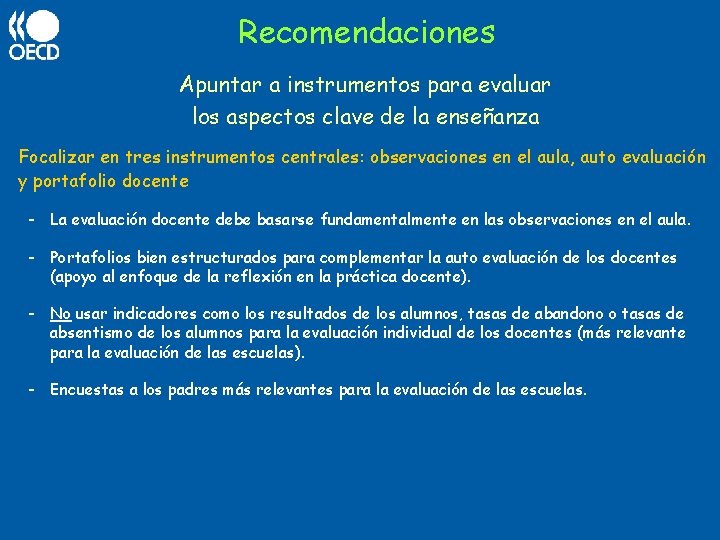 OECD

Recomendaciones

Apuntar a instrumentos para evaluar los aspectos clave de la enseñanza

Focalizar en tres instrumentos centrales: observaciones en el aula, auto evaluación y portafolio docente

- La evaluación docente debe basarse fundamentalmente en las observaciones en el aula.

- Portafolios bien estructurados para complementar la auto evaluación de los docentes (apoyo al enfoque de la reflexión en la práctica docente).

- No usar indicadores como los resultados de los alumnos, tasas de abandono o tasas de absentismo de los alumnos para la evaluación individual de los docentes (más relevante para la evaluación de las escuelas).

- Encuestas a los padres más relevantes para la evaluación de las escuelas.